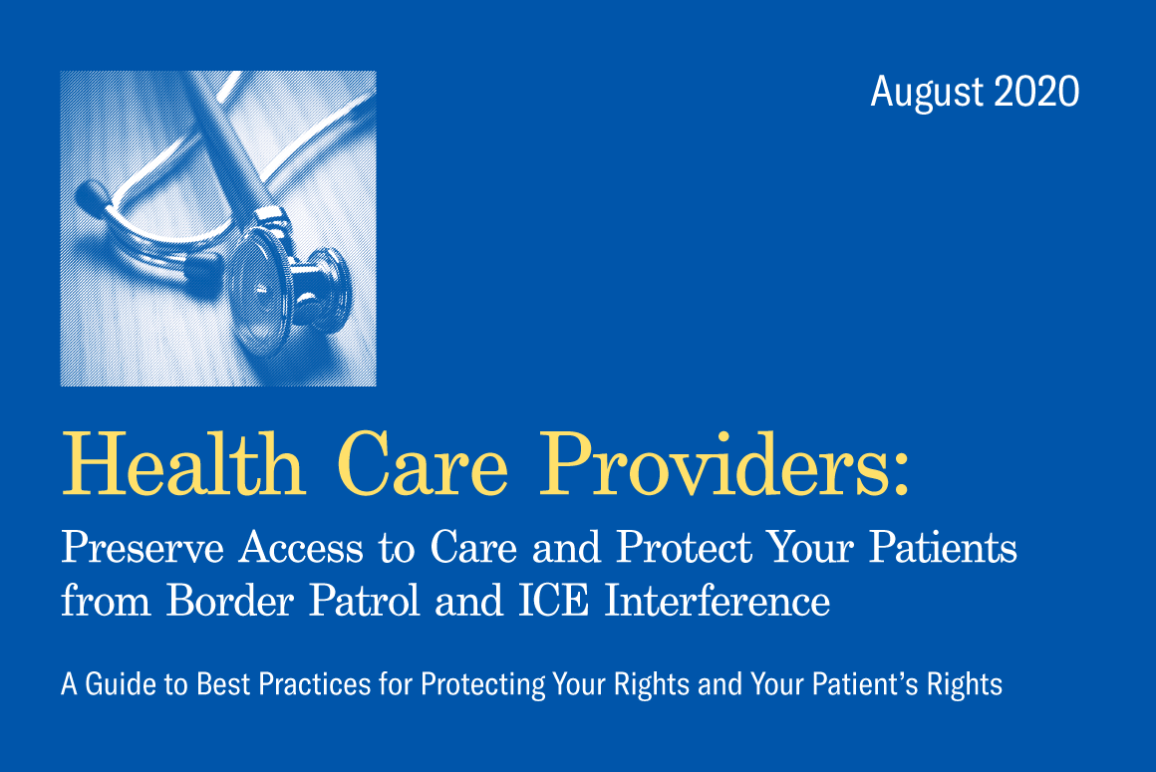 August 2020

Health Care Providers:
Preserve Access to Care and Protect Your Patients from Border Patrol and ICE Interference

A Guide to Best Practices for Protecting Your Rights and Your Patient's Rights